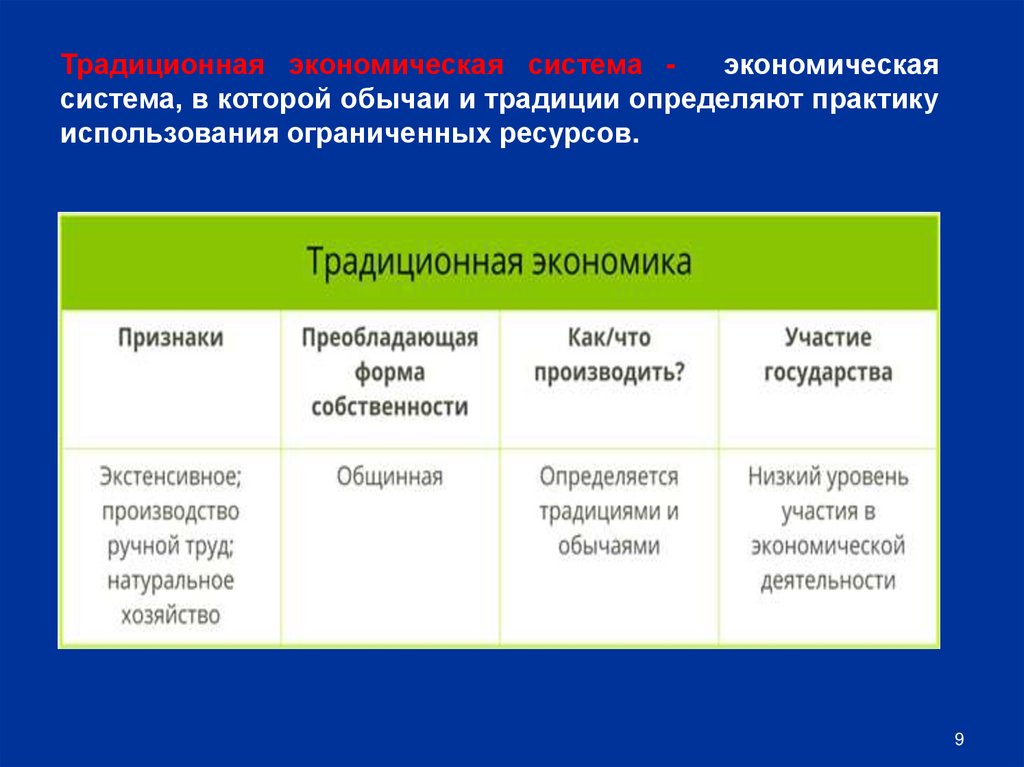 Традиционная экономическая система - экономическая система, в которой обычаи и традиции определяют практику использования ограниченных ресурсов.

Традиционная экономика

| Признаки | Преобладающая форма собственности | Как/что производить? | Участие государства |
|---|---|---|---|
| Экстенсивное; производство ручной труд; натуральное хозяйство | Общинная | Определяется традициями и обычаями | Низкий уровень участия в экономической деятельности |

9